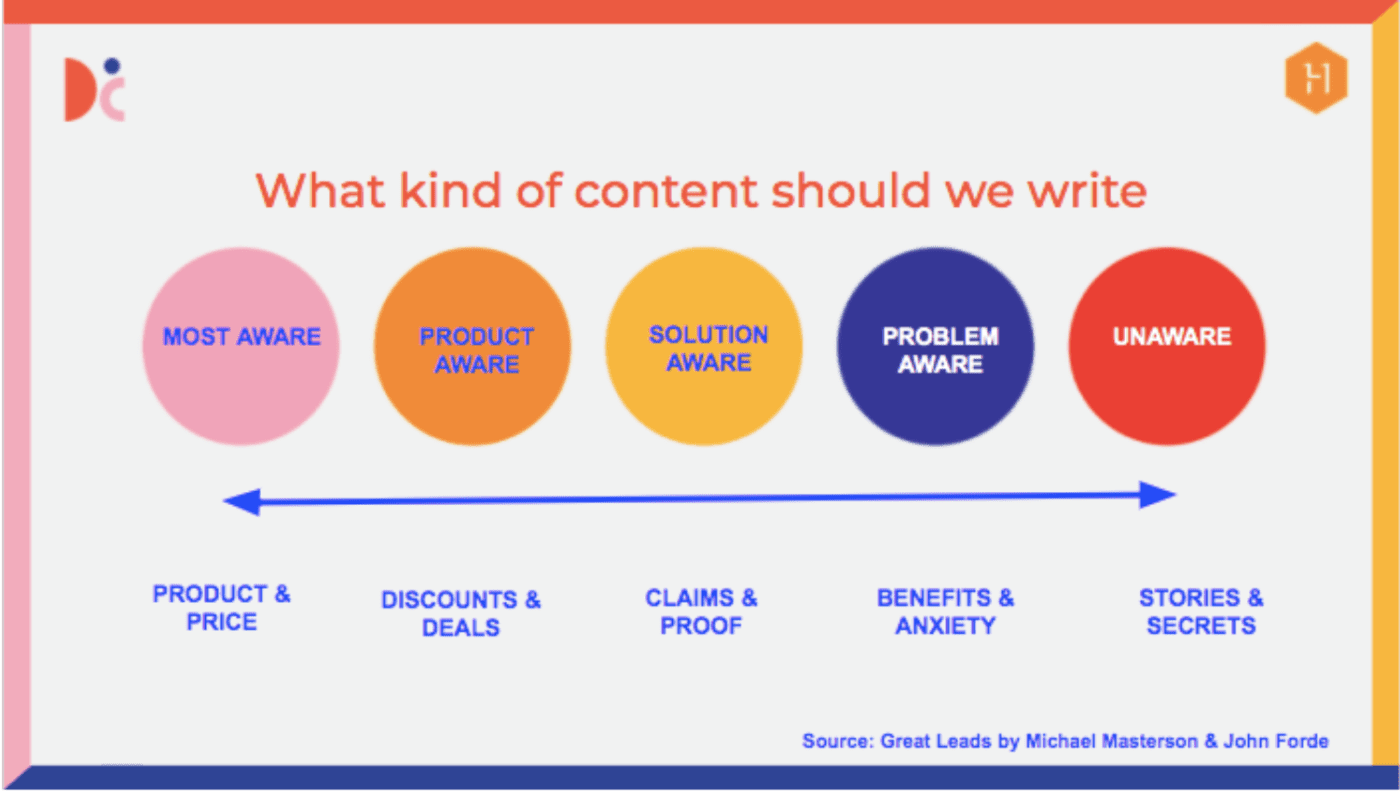 What kind of content should we write

MOST AWARE

PRODUCT AWARE

SOLUTION AWARE

PROBLEM AWARE

UNAWARE

PRODUCT & PRICE

DISCOUNTS & DEALS

CLAIMS & PROOF

BENEFITS & ANXIETY

STORIES & SECRETS

Source: Great Leads by Michael Masterson & John Forde